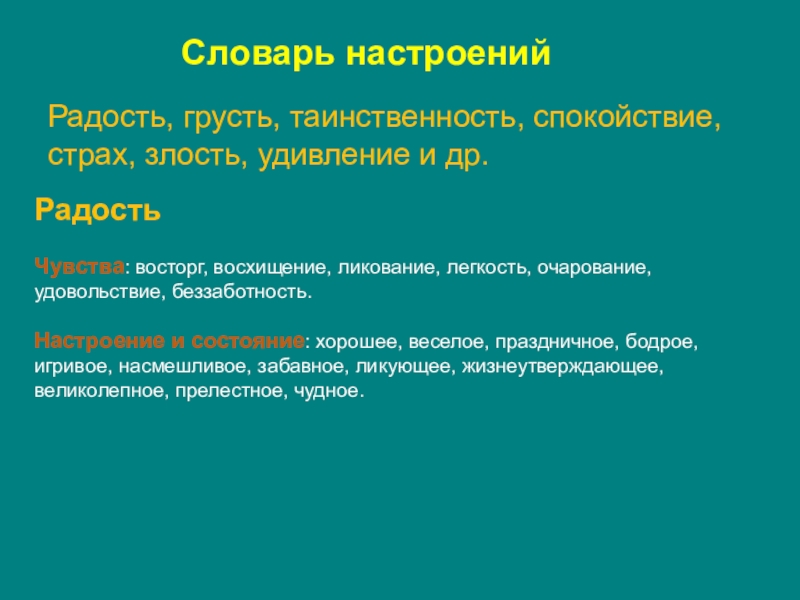 Словарь настроений

Радость, грусть, таинственность, спокойствие, страх, злость, удивление и др.

Радость

Чувства: восторг, восхищение, ликование, легкость, очарование, удовольствие, беззаботность.

Настроение и состояние: хорошее, веселое, праздничное, бодрое, игривое, насмешливое, забавное, ликующее, жизнеутверждающее, великолепное, прелестное, чудное.